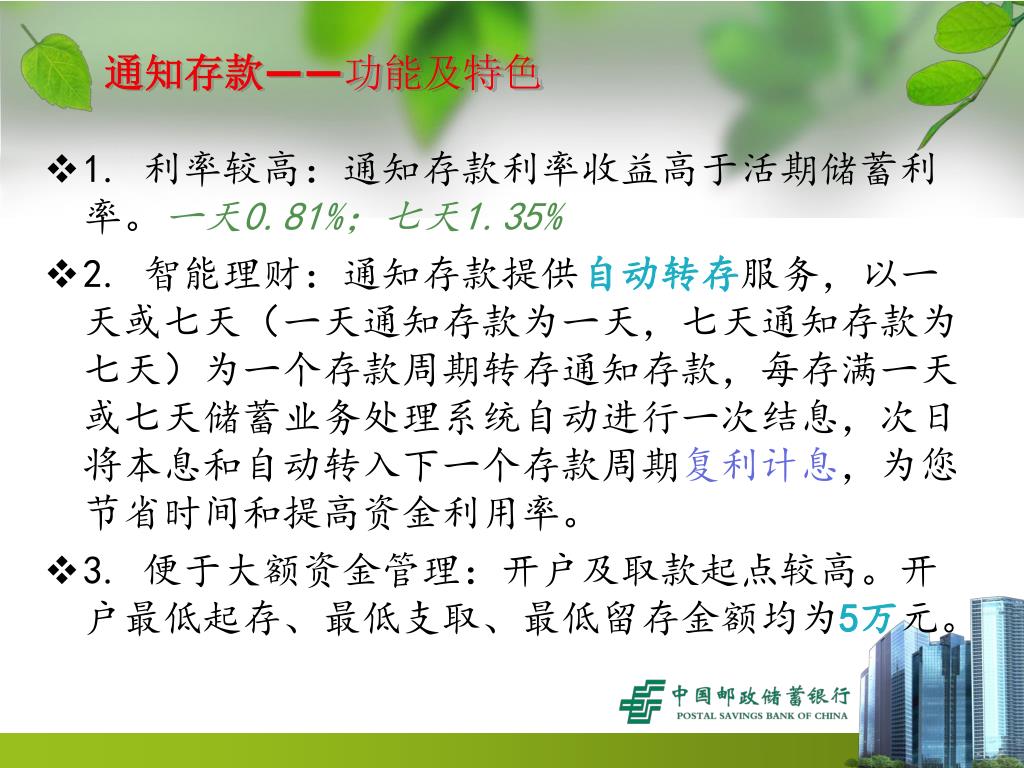 通知存款——功能及特色

❖1. 利率较高：通知存款利率收益高于活期储蓄利率。一天0.81%；七天1.35%

❖2. 智能理财：通知存款提供自动转存服务，以一天或七天（一天通知存款为一天，七天通知存款为七天）为一个存款周期转存通知存款，每存满一天或七天储蓄业务处理系统自动进行一次结息，次日将本息和自动转入下一个存款周期复利计息，为您节省时间和提高资金利用率。

❖3. 便于大额资金管理：开户及取款起点较高。开户最低起存、最低支取、最低留存金额均为5万元。

中国邮政储蓄银行
POSTAL SAVINGS BANK OF CHINA